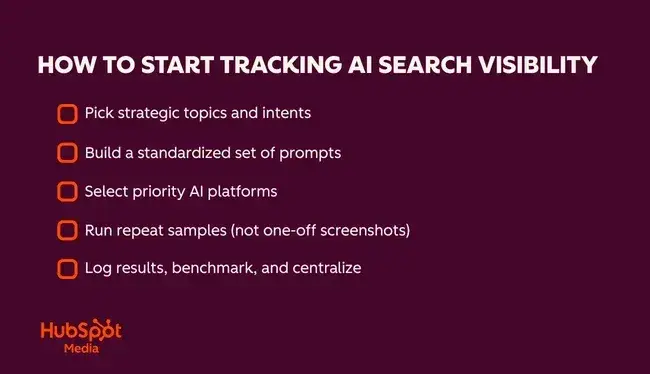 HOW TO START TRACKING AI SEARCH VISIBILITY

Pick strategic topics and intents

Build a standardized set of prompts

Select priority AI platforms

Run repeat samples (not one-off screenshots)

Log results, benchmark, and centralize

HubSpot
Media